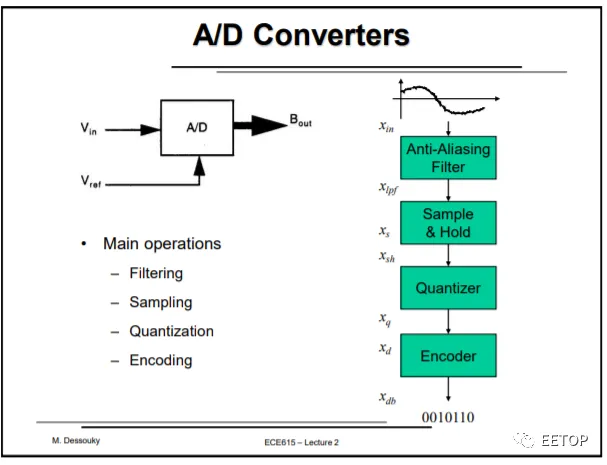 A/D Converters

$V_{in}$

A/D

$B_{out}$

$V_{ref}$

• Main operations

– Filtering

– Sampling

– Quantization

– Encoding

$x_{in}$

Anti-Aliasing Filter

$x_{lpf}$

Sample & Hold

$x_s$

$x_{sh}$

Quantizer

$x_q$

$x_d$

Encoder

$x_{db}$

0010110

M. Dessouky

ECE615 – Lecture 2

EETOP